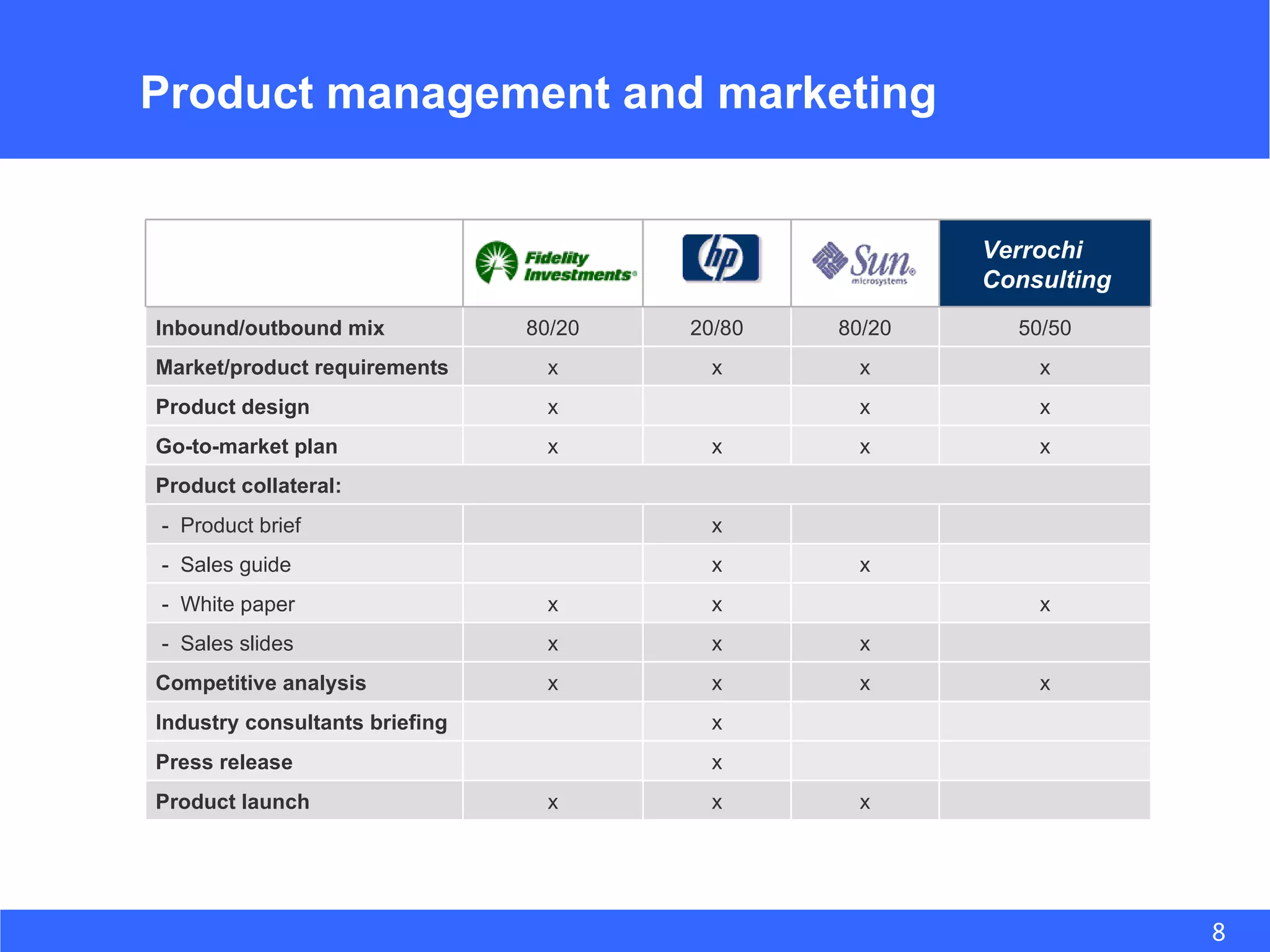 Product management and marketing

| | Fidelity Investments | hp | Sun microsystems | Verrochi Consulting |
|---|---|---|---|---|
| Inbound/outbound mix | 80/20 | 20/80 | 80/20 | 50/50 |
| Market/product requirements | x | x | x | x |
| Product design | x | | x | x |
| Go-to-market plan | x | x | x | x |
| Product collateral: | | | | |
| - Product brief | | x | | |
| - Sales guide | | x | x | |
| - White paper | x | x | | x |
| - Sales slides | x | x | x | |
| Competitive analysis | x | x | x | x |
| Industry consultants briefing | | x | | |
| Press release | | x | | |
| Product launch | x | x | x | |

8